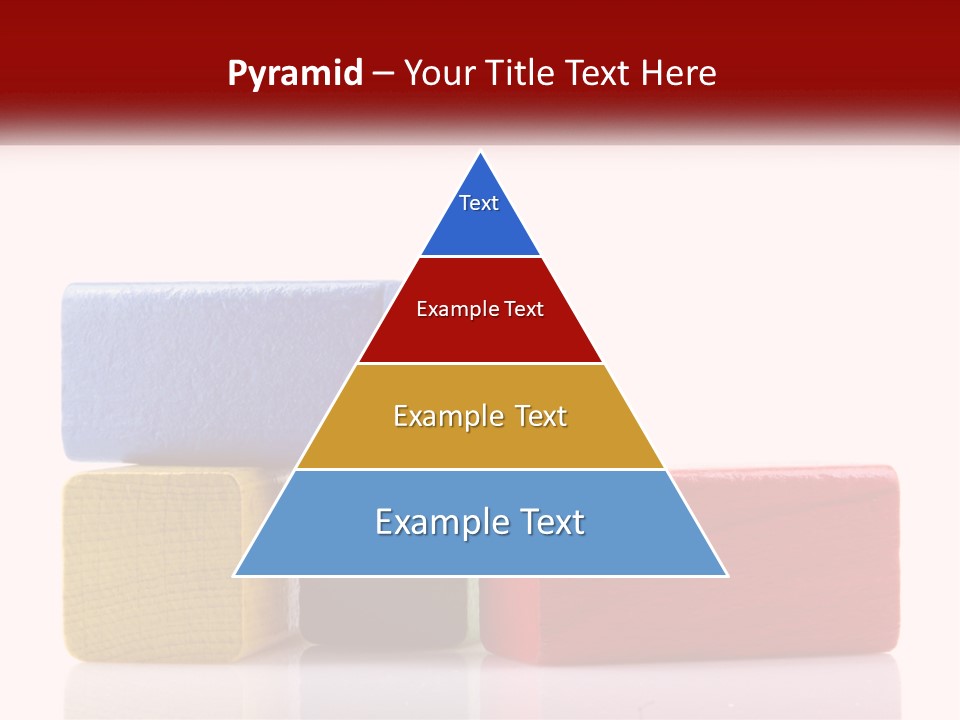 Pyramid – Your Title Text Here

Text

Example Text

Example Text

Example Text